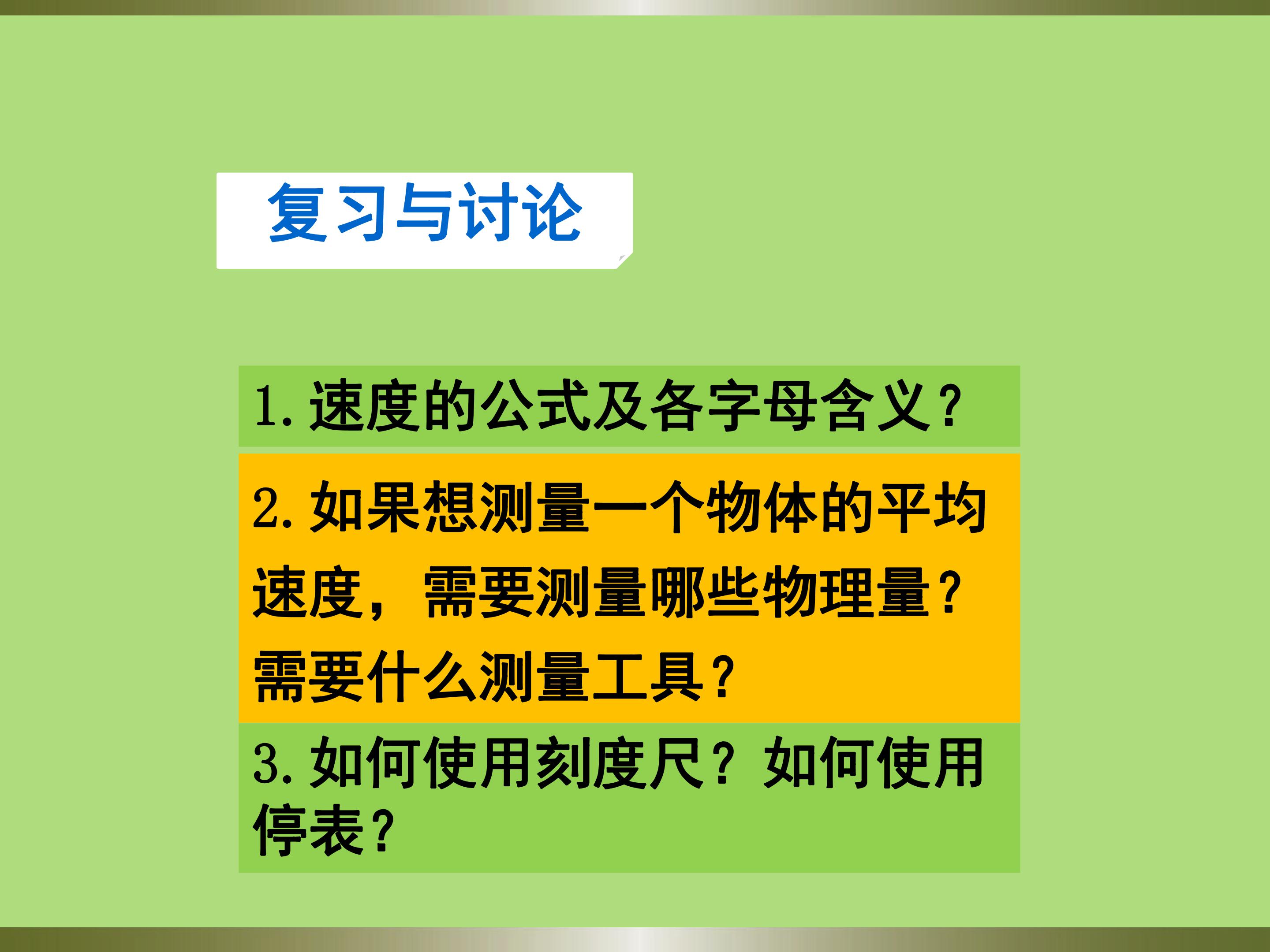 复习与讨论

1. 速度的公式及各字母含义？

2. 如果想测量一个物体的平均速度，需要测量哪些物理量？需要什么测量工具？

3. 如何使用刻度尺？如何使用停表？